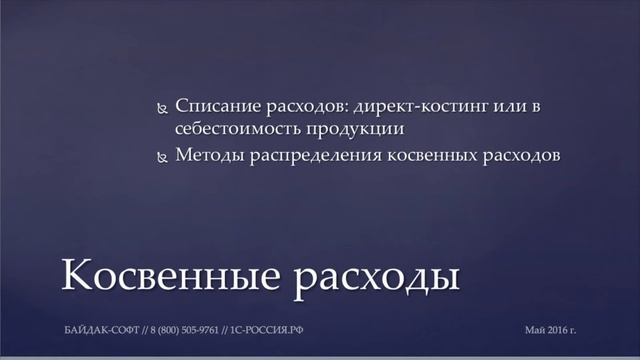 Списание расходов: директ-костинг или в себестоимость продукции

Методы распределения косвенных расходов

Косвенные расходы

БАЙДАК-СОФТ // 8 (800) 505-9761 // 1С-РОССИЯ.РФ

Май 2016 г.